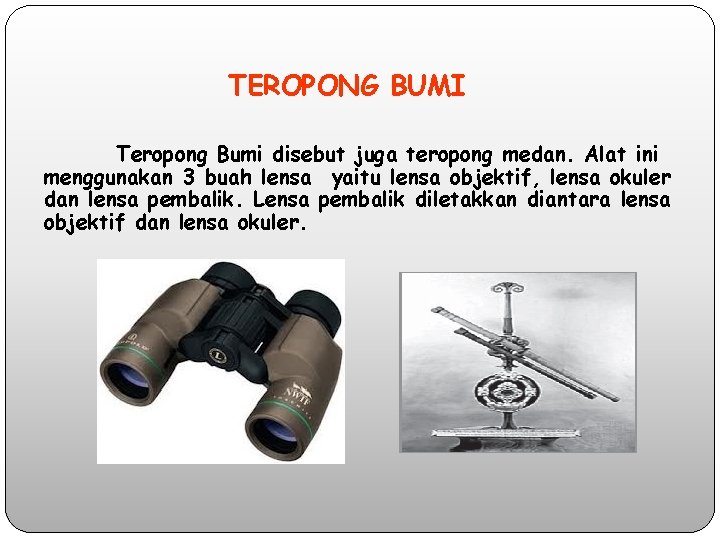 TEROPONG BUMI

Teropong Bumi disebut juga teropong medan. Alat ini menggunakan 3 buah lensa yaitu lensa objektif, lensa okuler dan lensa pembalik. Lensa pembalik diletakkan diantara lensa objektif dan lensa okuler.

NWTF